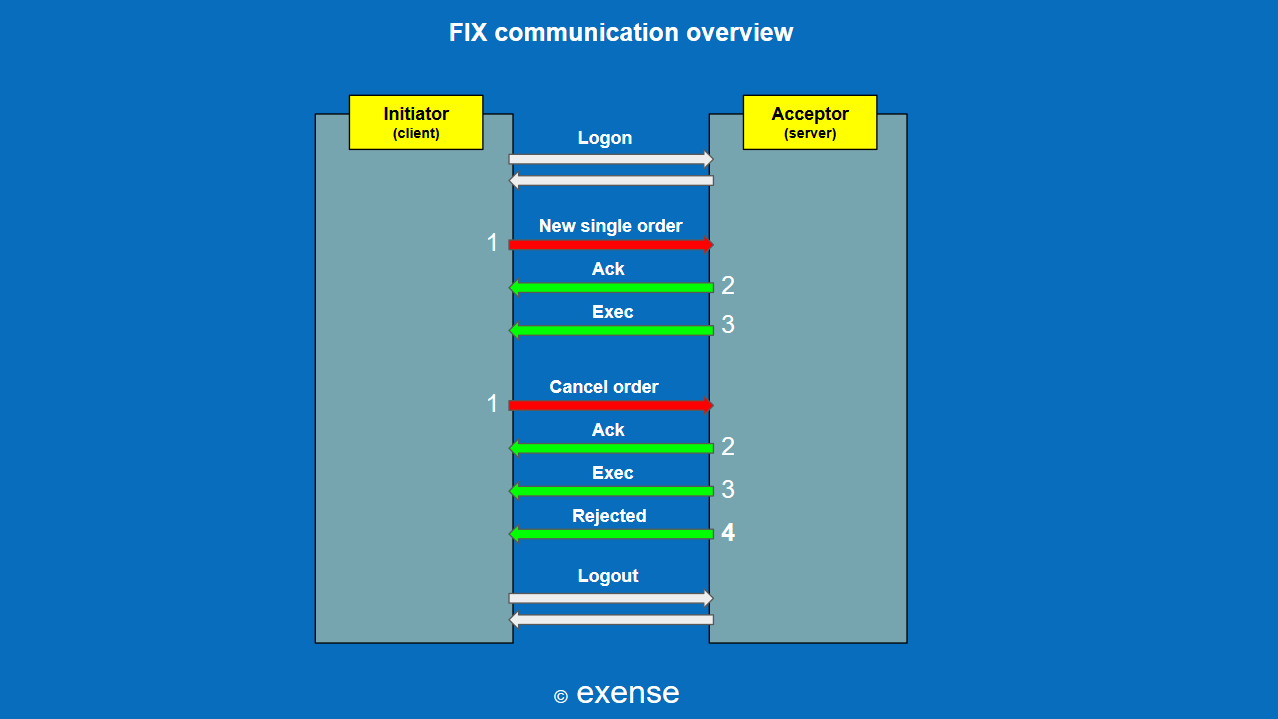 FIX communication overview

Initiator
(client)

Acceptor
(server)

Logon

New single order
1
Ack
2
Exec
3

Cancel order
1
Ack
2
Exec
3
Rejected
4

Logout

© exense